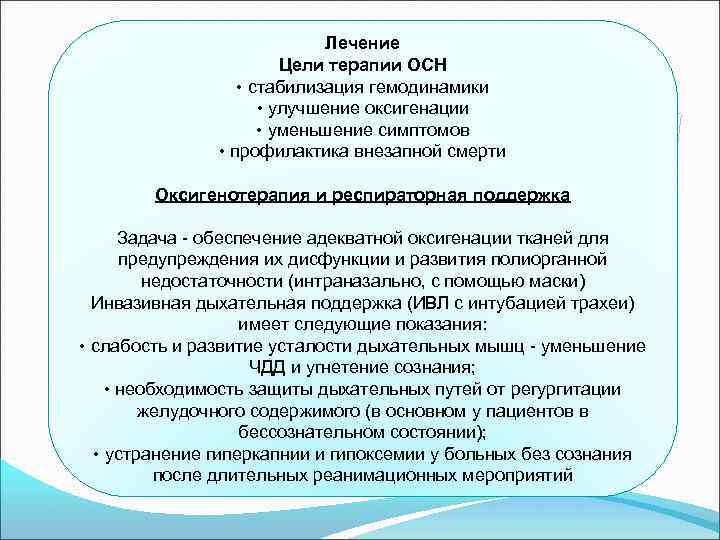 Лечение
Цели терапии ОСН
• стабилизация гемодинамики
• улучшение оксигенации
• уменьшение симптомов
• профилактика внезапной смерти

Оксигенотерапия и респираторная поддержка

Задача - обеспечение адекватной оксигенации тканей для предупреждения их дисфункции и развития полиорганной недостаточности (интраназально, с помощью маски)
Инвазивная дыхательная поддержка (ИВЛ с интубацией трахеи) имеет следующие показания:
• слабость и развитие усталости дыхательных мышц - уменьшение ЧДД и угнетение сознания;
• необходимость защиты дыхательных путей от регургитации желудочного содержимого (в основном у пациентов в бессознательном состоянии);
• устранение гиперкапнии и гипоксемии у больных без сознания после длительных реанимационных мероприятий